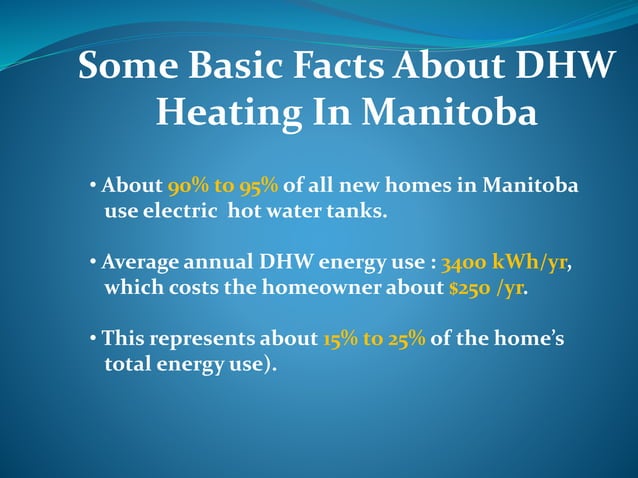 Some Basic Facts About DHW Heating In Manitoba

• About 90% to 95% of all new homes in Manitoba use electric hot water tanks.

• Average annual DHW energy use : 3400 kWh/yr, which costs the homeowner about $250 /yr.

• This represents about 15% to 25% of the home's total energy use).